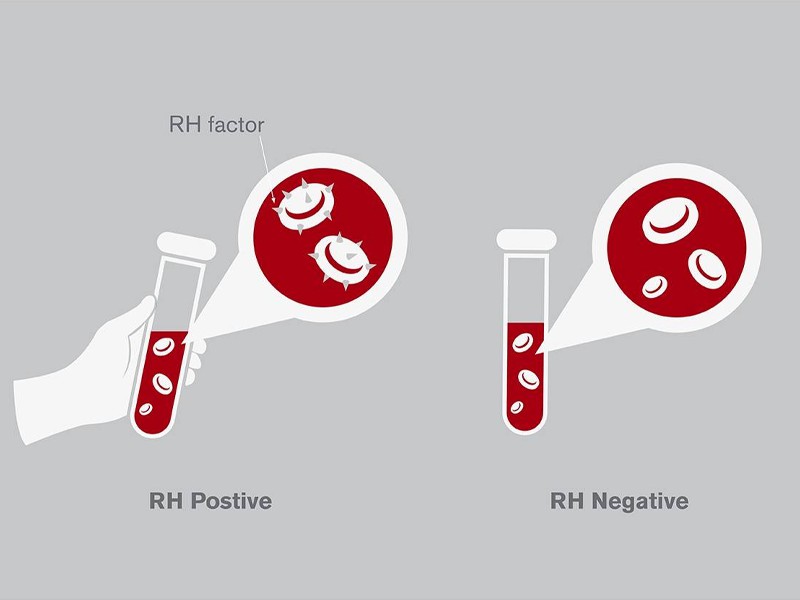 RH factor

RH Postive

RH Negative